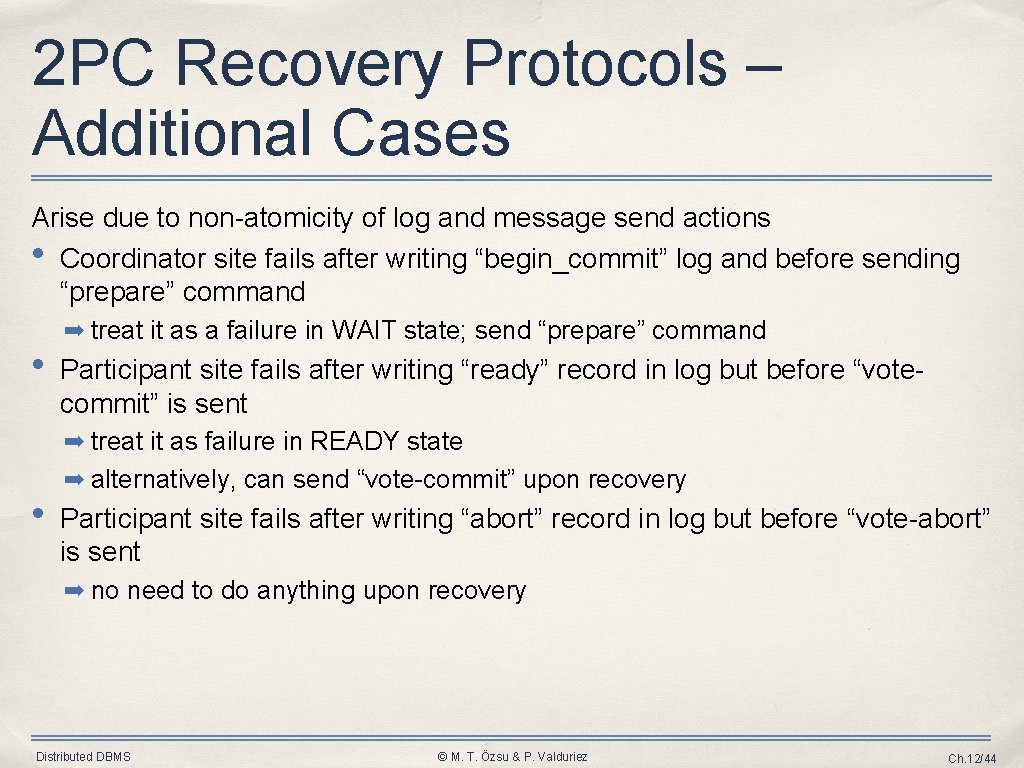 2PC Recovery Protocols – Additional Cases

Arise due to non-atomicity of log and message send actions

• Coordinator site fails after writing “begin_commit” log and before sending “prepare” command

➡ treat it as a failure in WAIT state; send “prepare” command

• Participant site fails after writing “ready” record in log but before “vote-commit” is sent

➡ treat it as failure in READY state

➡ alternatively, can send “vote-commit” upon recovery

• Participant site fails after writing “abort” record in log but before “vote-abort” is sent

➡ no need to do anything upon recovery

Distributed DBMS

© M. T. Özsu & P. Valduriez

Ch.12/44